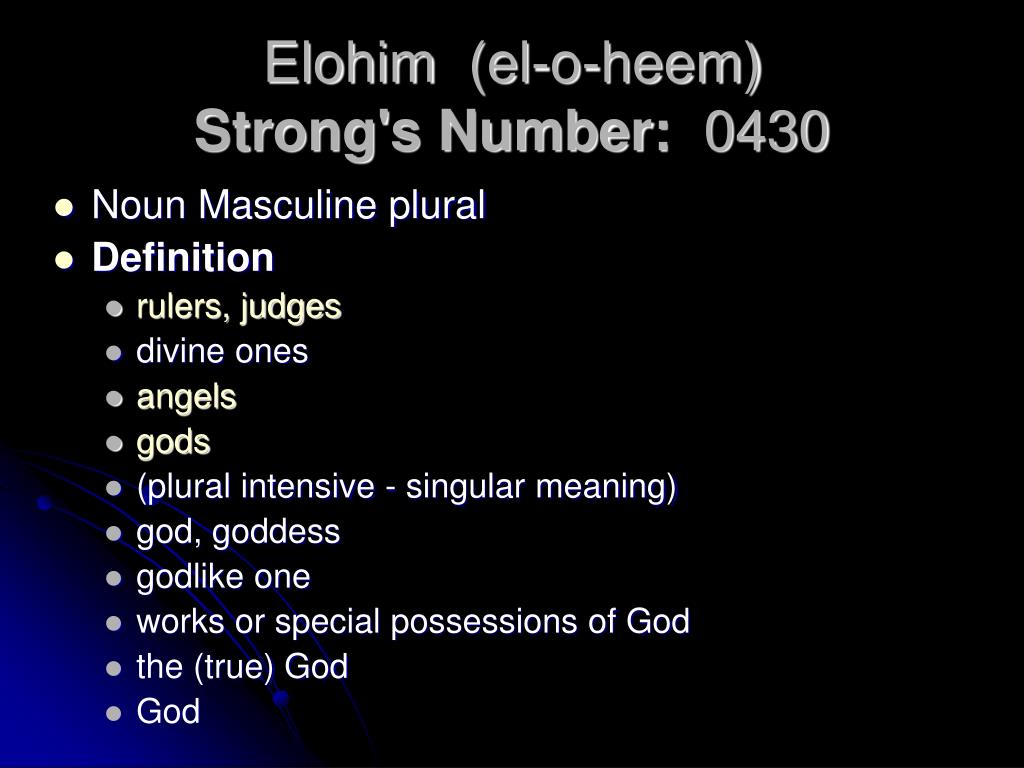 Elohim (el-o-heem)
Strong's Number: 0430

- Noun Masculine plural
- Definition
  - rulers, judges
  - divine ones
  - angels
  - gods
  - (plural intensive - singular meaning)
  - god, goddess
  - godlike one
  - works or special possessions of God
  - the (true) God
  - God